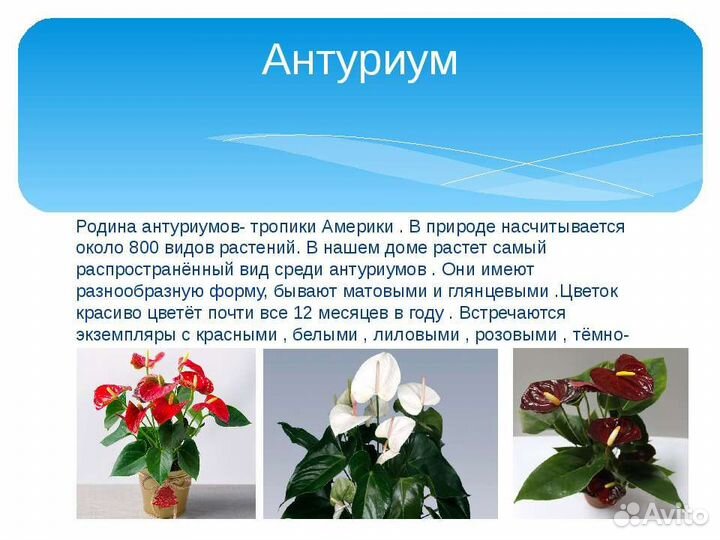 Антуриум

Родина антуриумов- тропики Америки . В природе насчитывается около 800 видов растений. В нашем доме растет самый распространённый вид среди антуриумов . Они имеют разнообразную форму, бывают матовыми и глянцевыми .Цветок красиво цветёт почти все 12 месяцев в году . Встречаются экземпляры с красными , белыми , лиловыми , розовыми , тёмно-

Avito